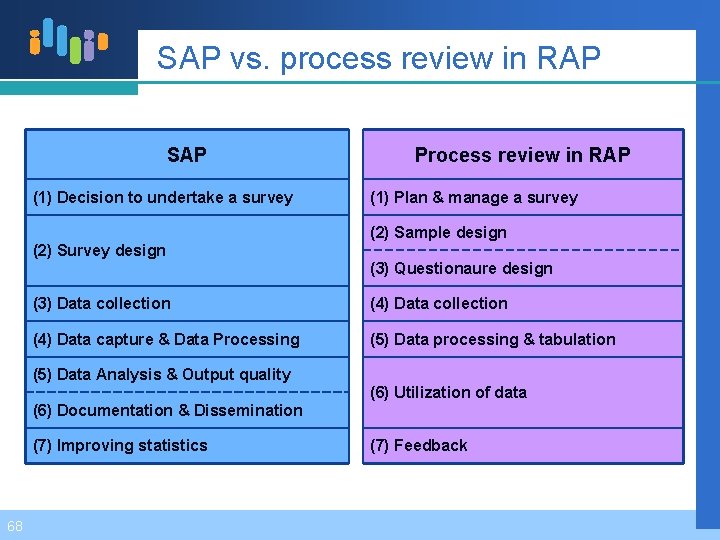 SAP vs. process review in RAP

| SAP |
|---|
| (1) Decision to undertake a survey |
| (2) Survey design |
| (3) Data collection |
| (4) Data capture & Data Processing |
| (5) Data Analysis & Output quality |
| (6) Documentation & Dissemination |
| (7) Improving statistics |

| Process review in RAP |
|---|
| (1) Plan & manage a survey |
| (2) Sample design |
| (3) Questionaure design |
| (4) Data collection |
| (5) Data processing & tabulation |
| (6) Utilization of data |
| (7) Feedback |

68